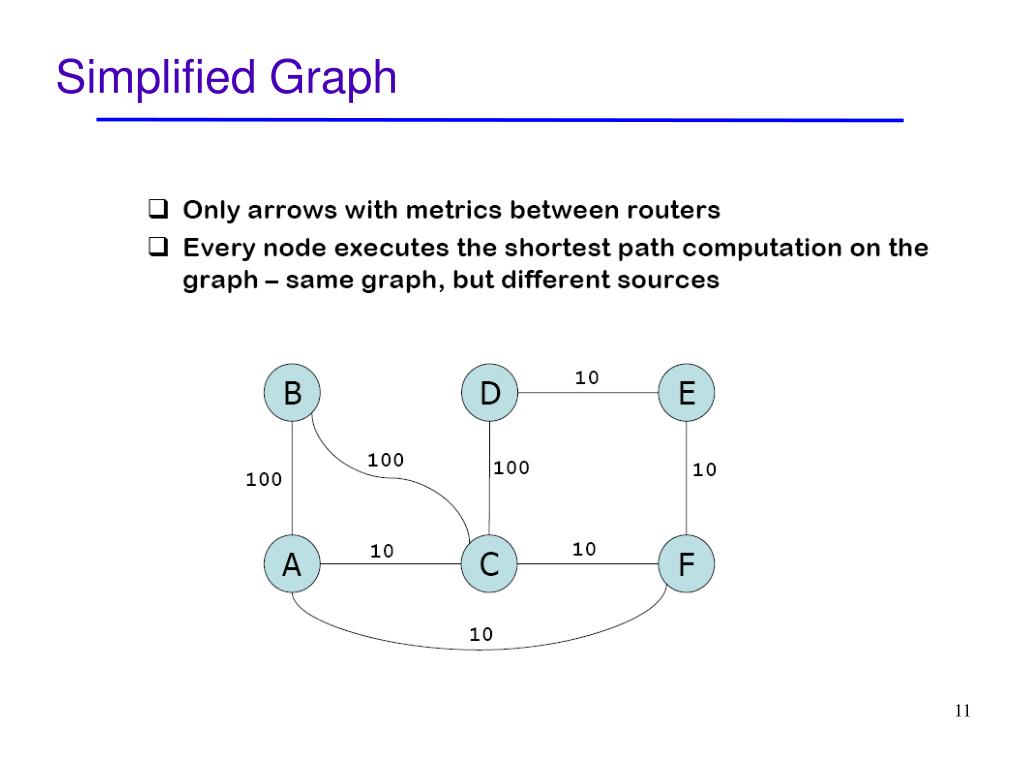 Simplified Graph

❑ Only arrows with metrics between routers
❑ Every node executes the shortest path computation on the graph – same graph, but different sources

B
D
10
E
100
100
100
10
A
10
C
10
F
10

11